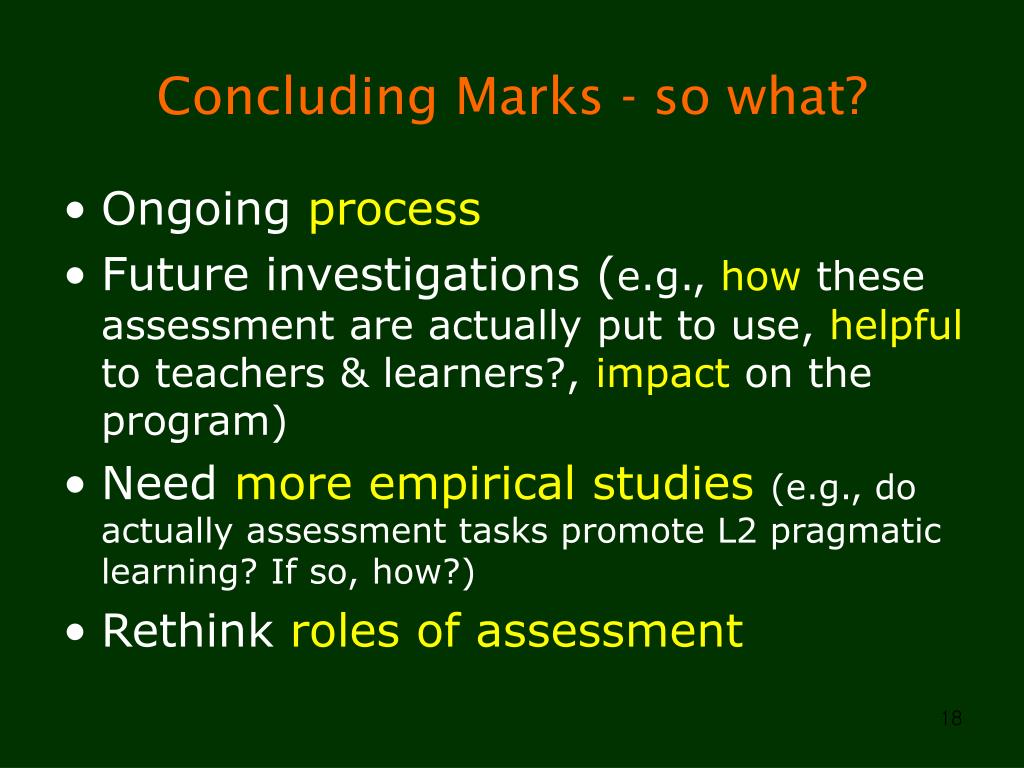 Concluding Marks - so what?

• Ongoing process
• Future investigations (e.g., how these assessment are actually put to use, helpful to teachers & learners?, impact on the program)
• Need more empirical studies (e.g., do actually assessment tasks promote L2 pragmatic learning? If so, how?)
• Rethink roles of assessment

18